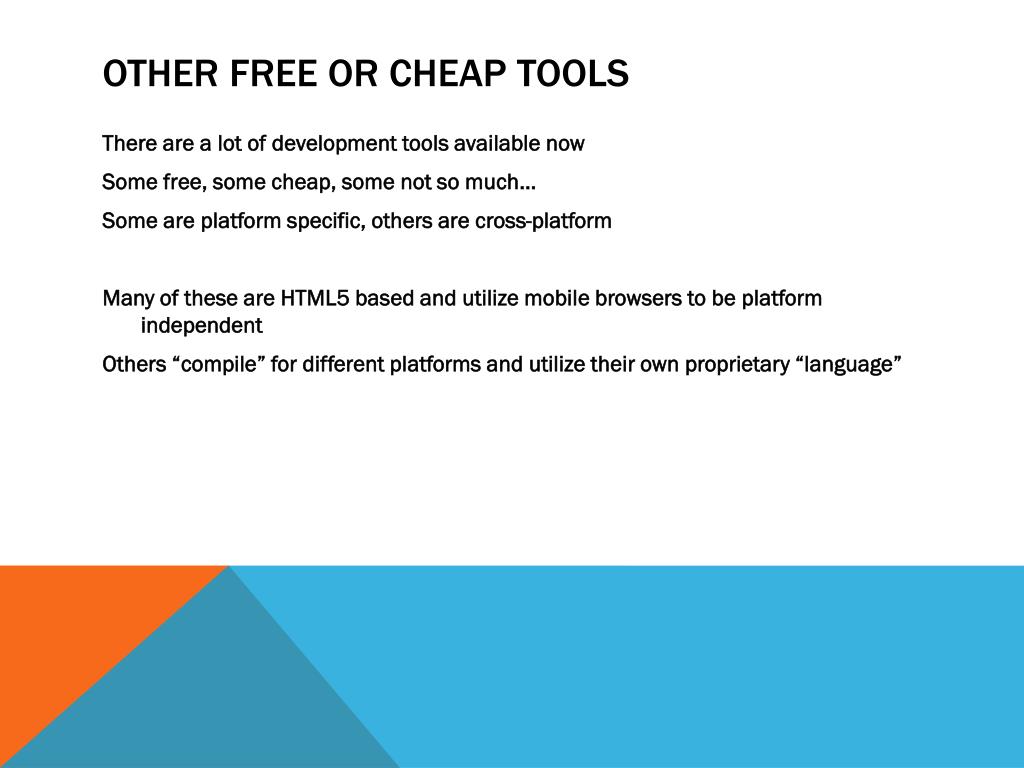 OTHER FREE OR CHEAP TOOLS

There are a lot of development tools available now

Some free, some cheap, some not so much…

Some are platform specific, others are cross-platform

Many of these are HTML5 based and utilize mobile browsers to be platform independent

Others “compile” for different platforms and utilize their own proprietary “language”